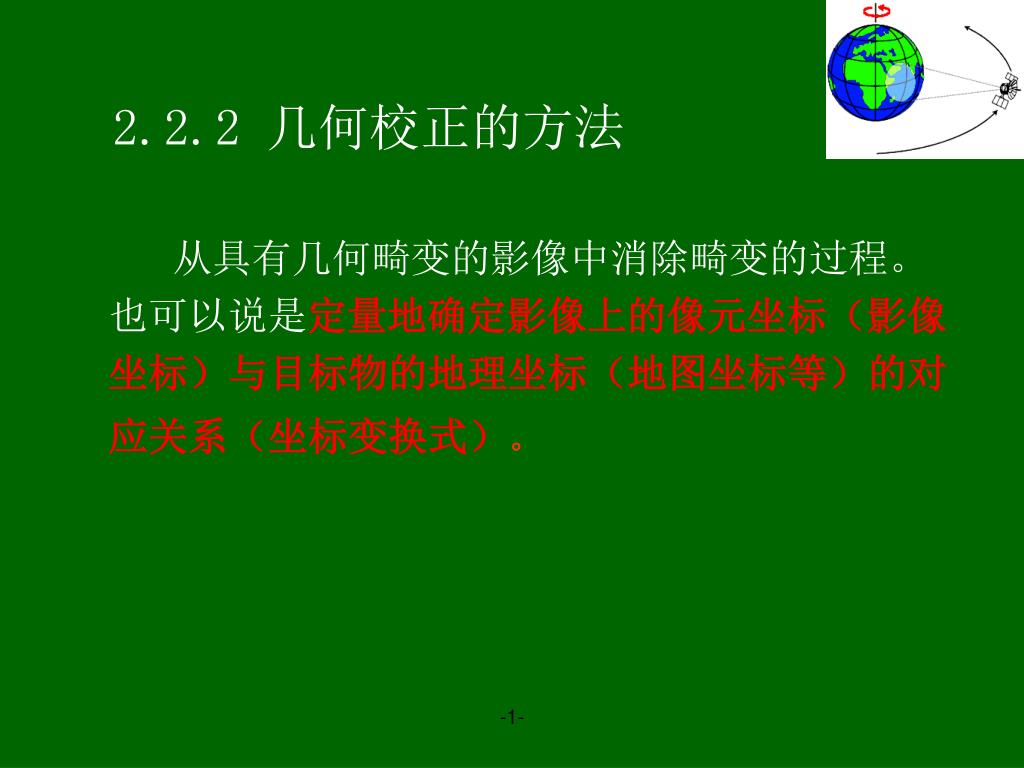 2.2.2 几何校正的方法

从具有几何畸变的影像中消除畸变的过程。也可以说是定量地确定影像上的像元坐标（影像坐标）与目标物的地理坐标（地图坐标等）的对应关系（坐标变换式）。

-1-